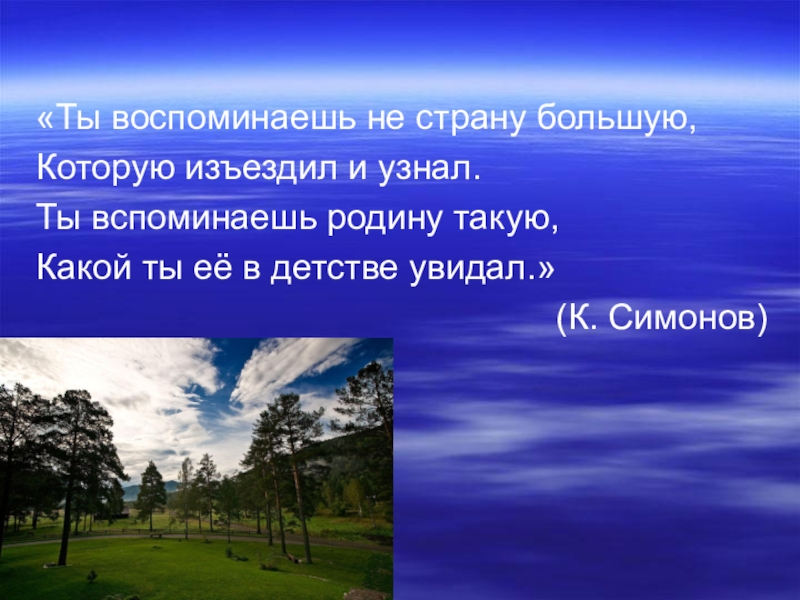 «Ты воспоминаешь не страну большую,
Которую изъездил и узнал.
Ты вспоминаешь родину такую,
Какой ты её в детстве увидал.»
(К. Симонов)